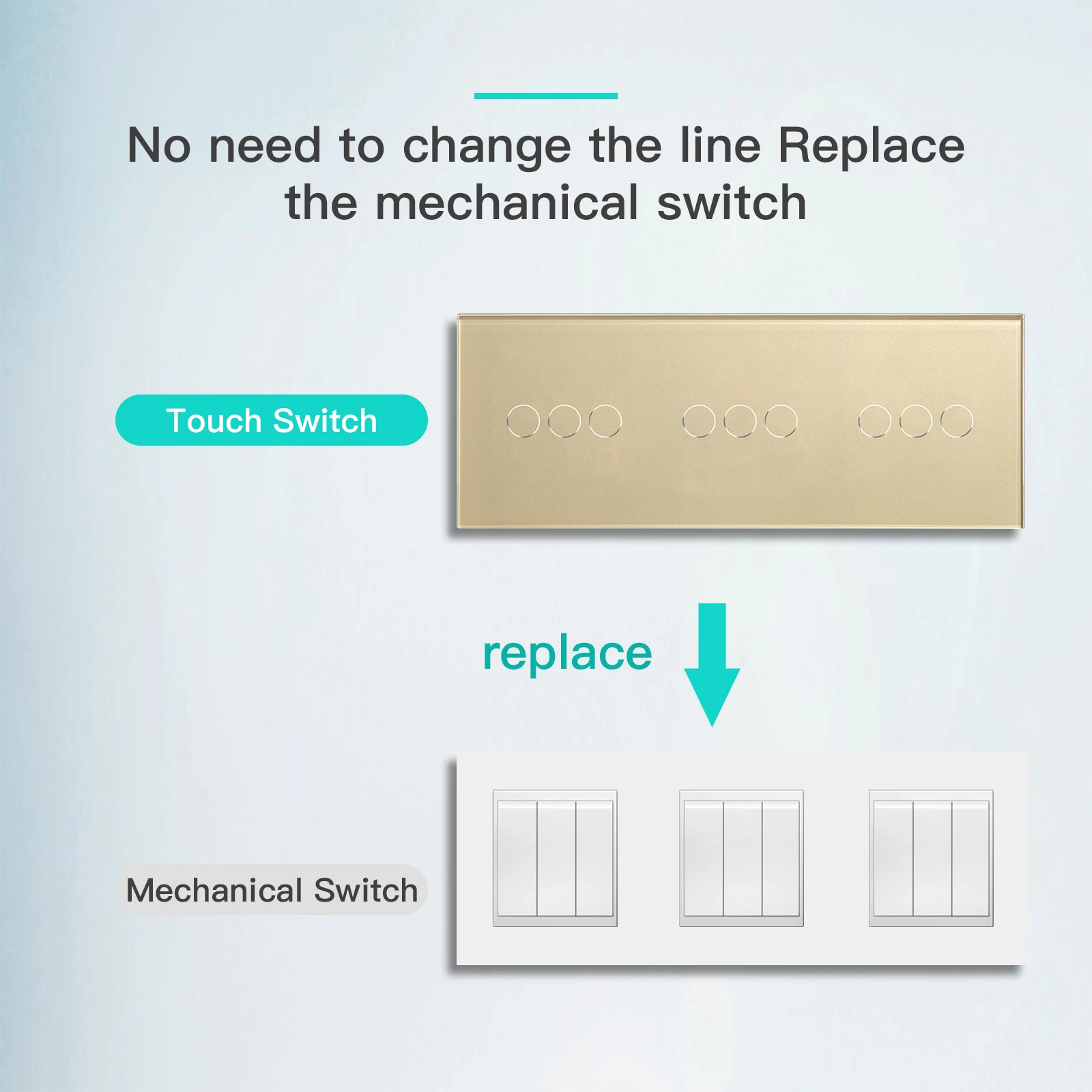 No need to change the line Replace the mechanical switch

Touch Switch

replace

Mechanical Switch